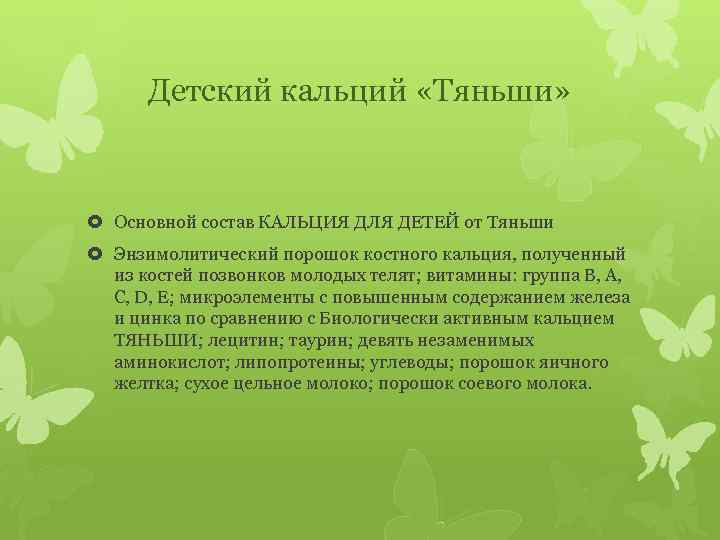 Детский кальций «Тяньши»

Основной состав КАЛЬЦИЯ ДЛЯ ДЕТЕЙ от Тяньши

Энзимолитический порошок костного кальция, полученный из костей позвонков молодых телят; витамины: группа В, А, С, D, Е; микроэлементы с повышенным содержанием железа и цинка по сравнению с Биологически активным кальцием ТЯНЬШИ; лецитин; таурин; девять незаменимых аминокислот; липопротеины; углеводы; порошок яичного желтка; сухое цельное молоко; порошок соевого молока.